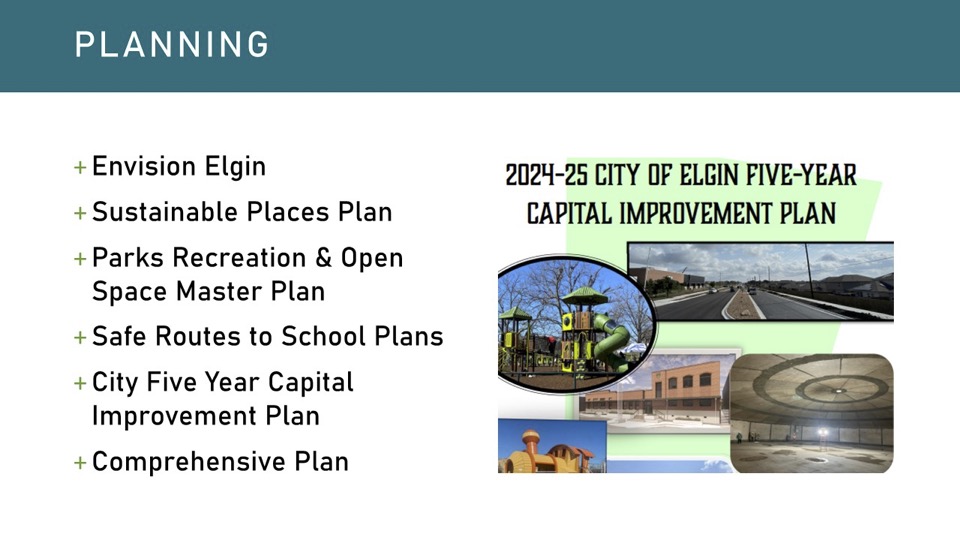 PLANNING

+ Envision Elgin

+ Sustainable Places Plan

+ Parks Recreation & Open Space Master Plan

+ Safe Routes to School Plans

+ City Five Year Capital Improvement Plan

+ Comprehensive Plan

2024-25 CITY OF ELGIN FIVE-YEAR CAPITAL IMPROVEMENT PLAN